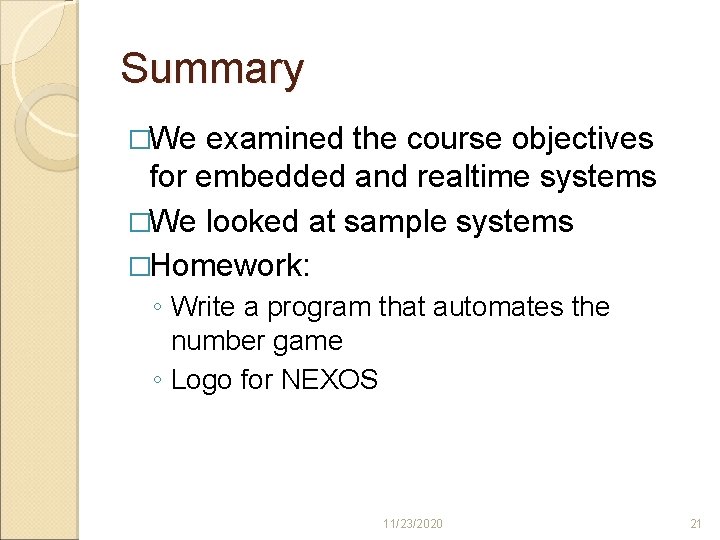 Summary

□We examined the course objectives for embedded and realtime systems

□We looked at sample systems

□Homework:

◦ Write a program that automates the number game

◦ Logo for NEXOS

11/23/2020

21